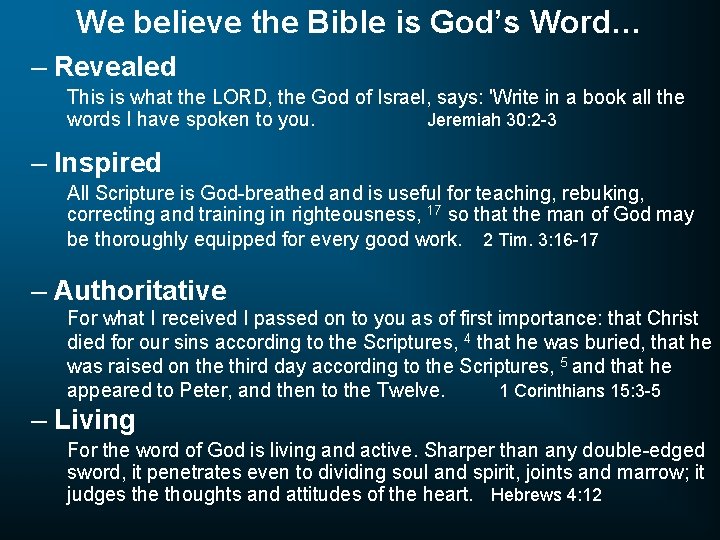 We believe the Bible is God's Word...

– Revealed

This is what the LORD, the God of Israel, says: 'Write in a book all the words I have spoken to you. Jeremiah 30:2-3

– Inspired

All Scripture is God-breathed and is useful for teaching, rebuking, correcting and training in righteousness, $^{17}$ so that the man of God may be thoroughly equipped for every good work. 2 Tim. 3:16-17

– Authoritative

For what I received I passed on to you as of first importance: that Christ died for our sins according to the Scriptures, $^{4}$ that he was buried, that he was raised on the third day according to the Scriptures, $^{5}$ and that he appeared to Peter, and then to the Twelve. 1 Corinthians 15:3-5

– Living

For the word of God is living and active. Sharper than any double-edged sword, it penetrates even to dividing soul and spirit, joints and marrow; it judges the thoughts and attitudes of the heart. Hebrews 4:12